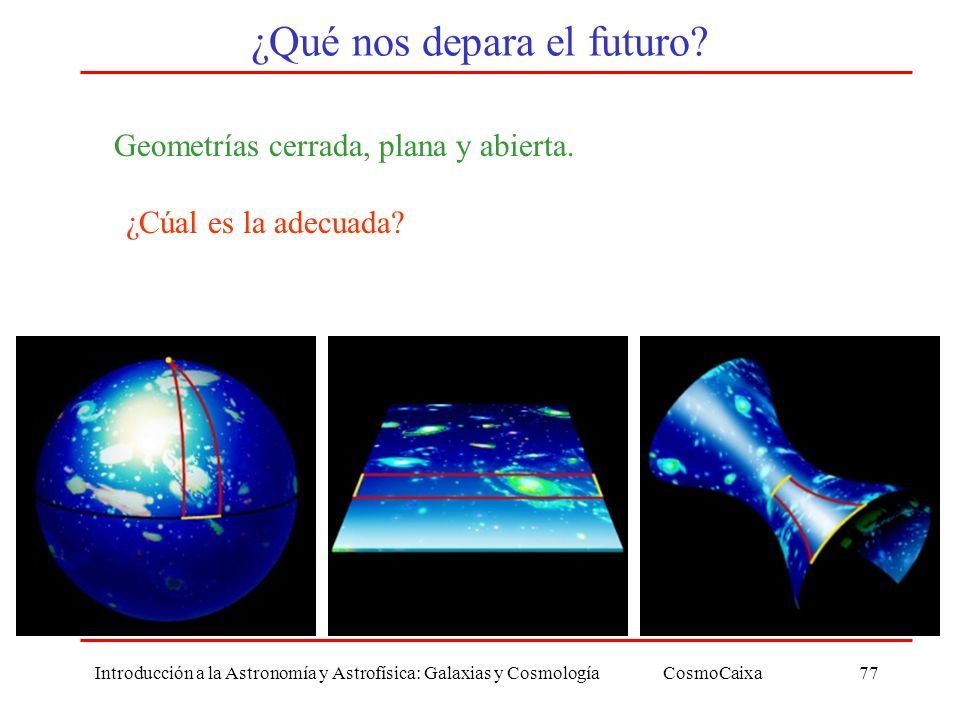 ¿Qué nos depara el futuro?

Geometrías cerrada, plana y abierta.

¿Cúal es la adecuada?

Introducción a la Astronomía y Astrofísica: Galaxias y Cosmología CosmoCaixa 77